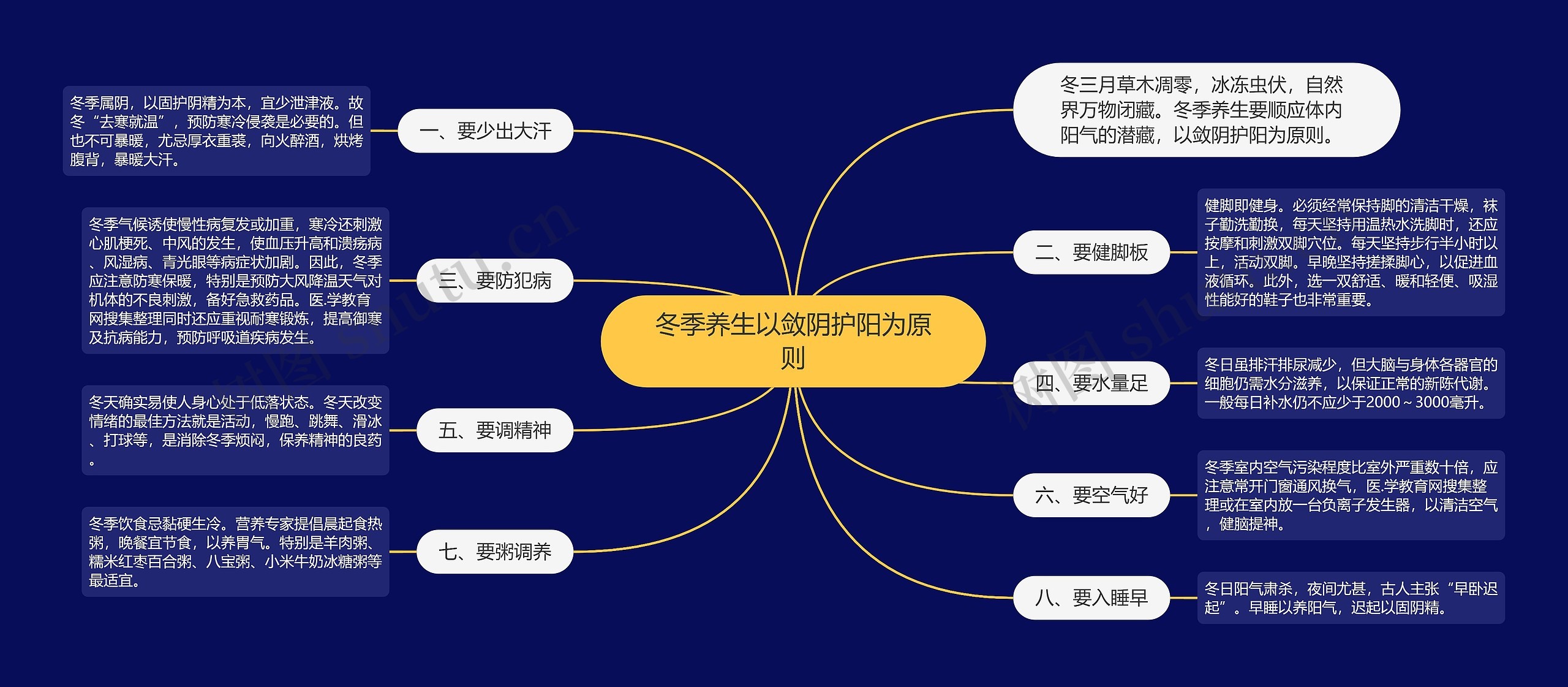 冬季养生以敛阴护阳为原则

冬三月草木凋零，冰冻虫伏，自然界万物闭藏。冬季养生要顺应体内阳气的潜藏，以敛阴护阳为原则。

一、要少出大汗

冬季属阴，以固护阴精为本，宜少泄津液。故冬“去寒就温”，预防寒冷侵袭是必要的。但也不可暴暖，尤忌厚衣重裘，向火醉酒，烘烤腹背，暴暖大汗。

二、要健脚板

健脚即健身。必须经常保持脚的清洁干燥，袜子勤洗勤换，每天坚持用温热水洗脚时，还应按摩和刺激双脚穴位。每天坚持步行半小时以上，活动双脚。早晚坚持搓揉脚心，以促进血液循环。此外，选一双舒适、暖和轻便、吸湿性能好的鞋子也非常重要。

三、要防犯病

冬季气候诱使慢性病复发或加重，寒冷还刺激心肌梗死、中风的发生，使血压升高和溃疡病、风湿病、青光眼等病症状加剧。因此，冬季应注意防寒保暖，特别是预防大风降温天气对机体的不良刺激，备好急救药品。医.学教育网搜集整理同时还应重视耐寒锻炼，提高御寒及抗病能力，预防呼吸道疾病发生。

四、要水量足

冬日虽排汗排尿减少，但大脑与身体各器官的细胞仍需水分滋养，以保证正常的新陈代谢。一般每日补水仍不应少于2000～3000毫升。

五、要调精神

冬天确实易使人身心处于低落状态。冬天改变情绪的最佳方法就是活动，慢跑、跳舞、滑冰、打球等，是消除冬季烦闷，保养精神的良药。

六、要空气好

冬季室内空气污染程度比室外严重数十倍，应注意常开门窗通风换气，医.学教育网搜集整理或在室内放一台负离子发生器，以清洁空气，健脑提神。

七、要粥调养

冬季饮食忌黏硬生冷。营养专家提倡晨起食热粥，晚餐宜节食，以养胃气。特别是羊肉粥、糯米红枣百合粥、八宝粥、小米牛奶冰糖粥等最适宜。

八、要入睡早

冬日阳气肃杀，夜间尤甚，古人主张“早卧迟起”。早睡以养阳气，迟起以固阴精。

树图 shutu.cn